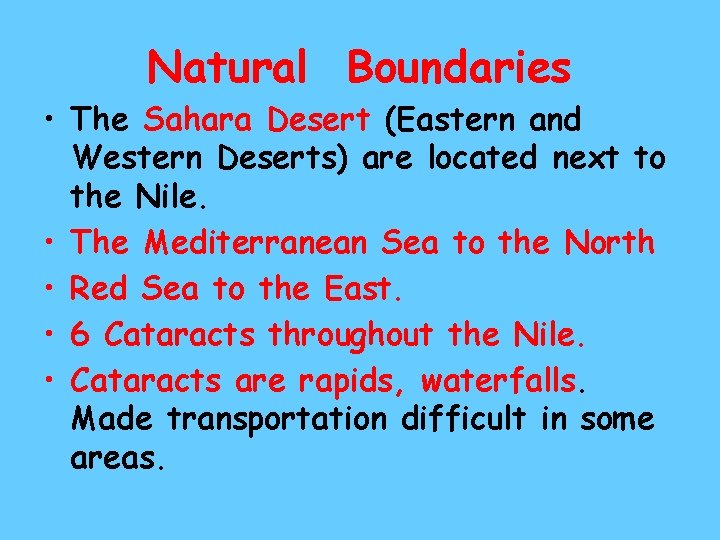 Natural Boundaries

• The Sahara Desert (Eastern and Western Deserts) are located next to the Nile.
• The Mediterranean Sea to the North
• Red Sea to the East.
• 6 Cataracts throughout the Nile.
• Cataracts are rapids, waterfalls. Made transportation difficult in some areas.